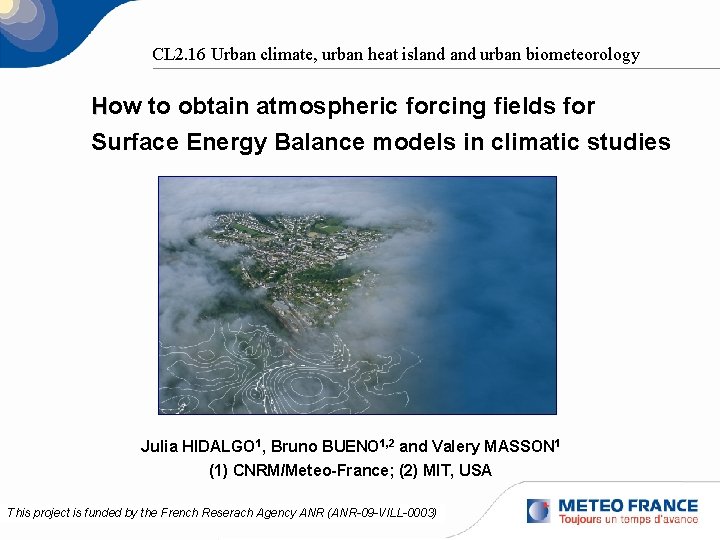 CL2.16 Urban climate, urban heat island and urban biometeorology

How to obtain atmospheric forcing fields for Surface Energy Balance models in climatic studies

Julia HIDALGO$^{1}$, Bruno BUENO$^{1,2}$ and Valery MASSON$^{1}$
(1) CNRM/Meteo-France; (2) MIT, USA

This project is funded by the French Reserach Agency ANR (ANR-09-VILL-0003)

METEO FRANCE
Toujours un temps d'avance